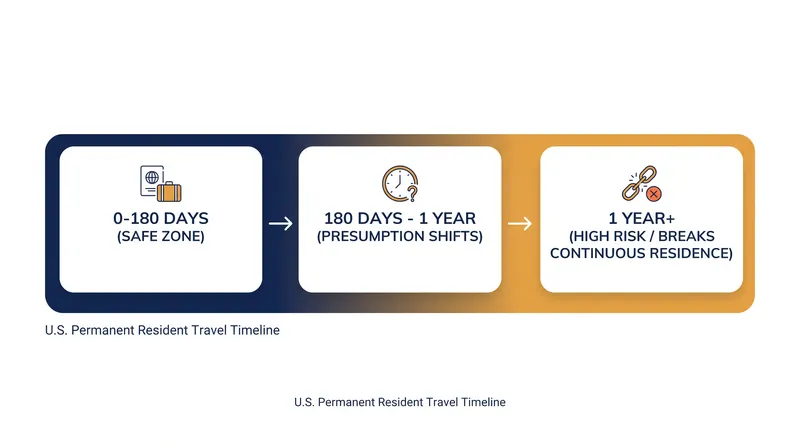 0-180 DAYS
(SAFE ZONE)

180 DAYS - 1 YEAR
(PRESUMPTION SHIFTS)

1 YEAR+
(HIGH RISK / BREAKS CONTINUOUS RESIDENCE)

U.S. Permanent Resident Travel Timeline

U.S. Permanent Resident Travel Timeline